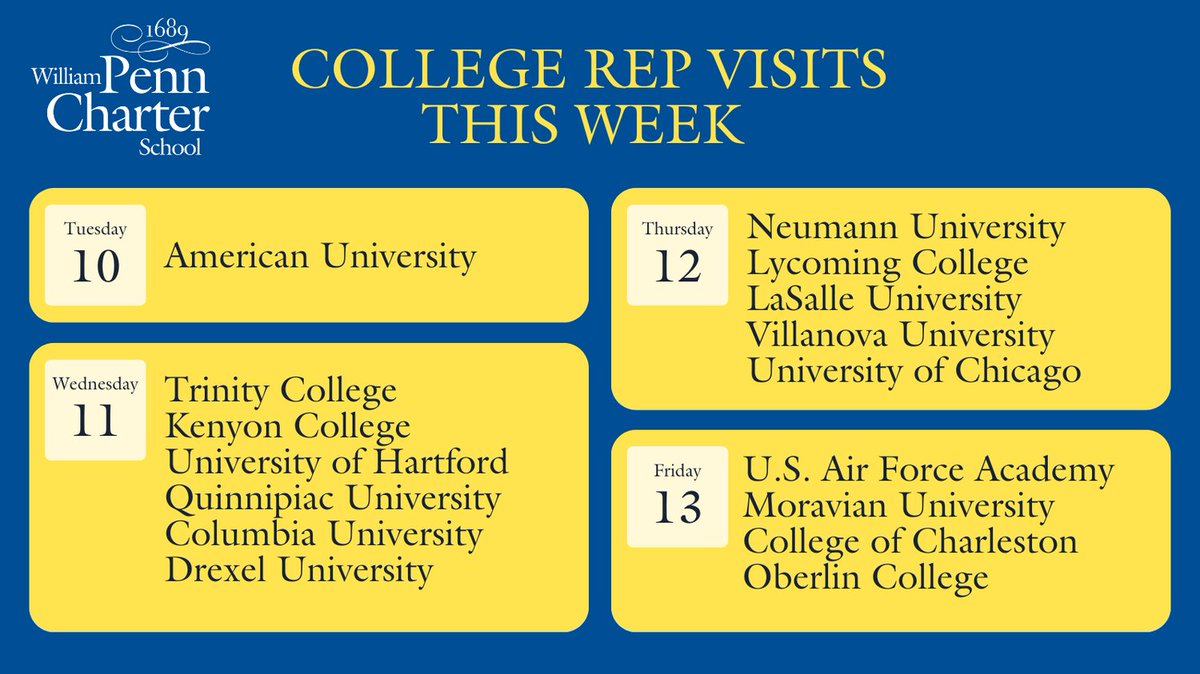 1689
William Penn Charter School

COLLEGE REP VISITS THIS WEEK

Tuesday
10
American University

Wednesday
11
Trinity College
Kenyon College
University of Hartford
Quinnipiac University
Columbia University
Drexel University

Thursday
12
Neumann University
Lycoming College
LaSalle University
Villanova University
University of Chicago

Friday
13
U.S. Air Force Academy
Moravian University
College of Charleston
Oberlin College